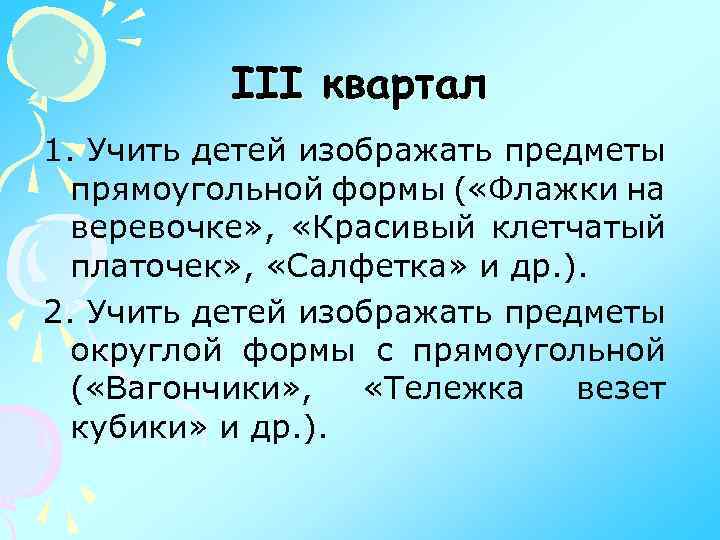 III квартал

1. Учить детей изображать предметы прямоугольной формы («Флажки на веревочке», «Красивый клетчатый платочек», «Салфетка» и др.).

2. Учить детей изображать предметы округлой формы с прямоугольной («Вагончики», «Тележка везет кубики» и др.).